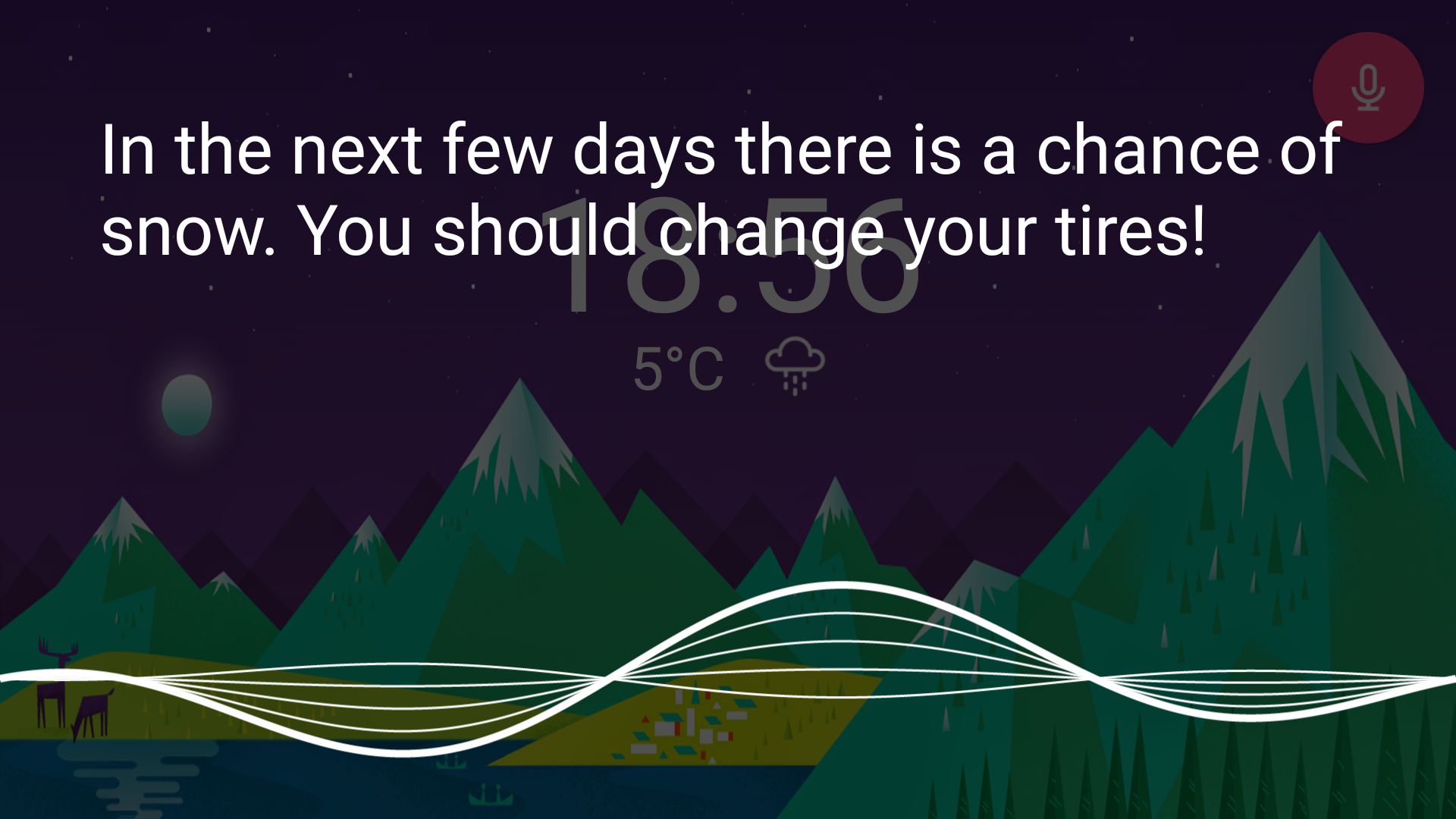 In the next few days there is a chance of snow. You should change your tires!

18:56

5°C